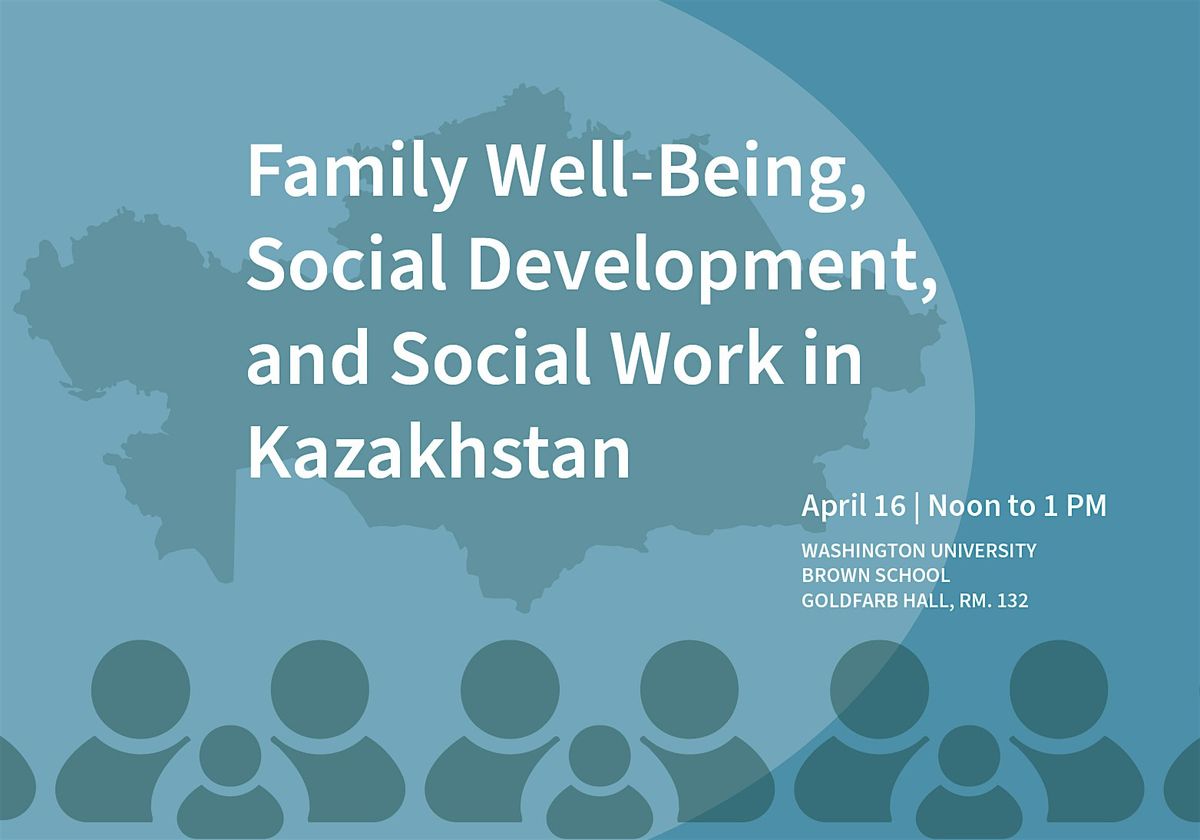 Family Well-Being, Social Development, and Social Work in Kazakhstan

April 16 | Noon to 1 PM

WASHINGTON UNIVERSITY
BROWN SCHOOL
GOLDFARB HALL, RM. 132